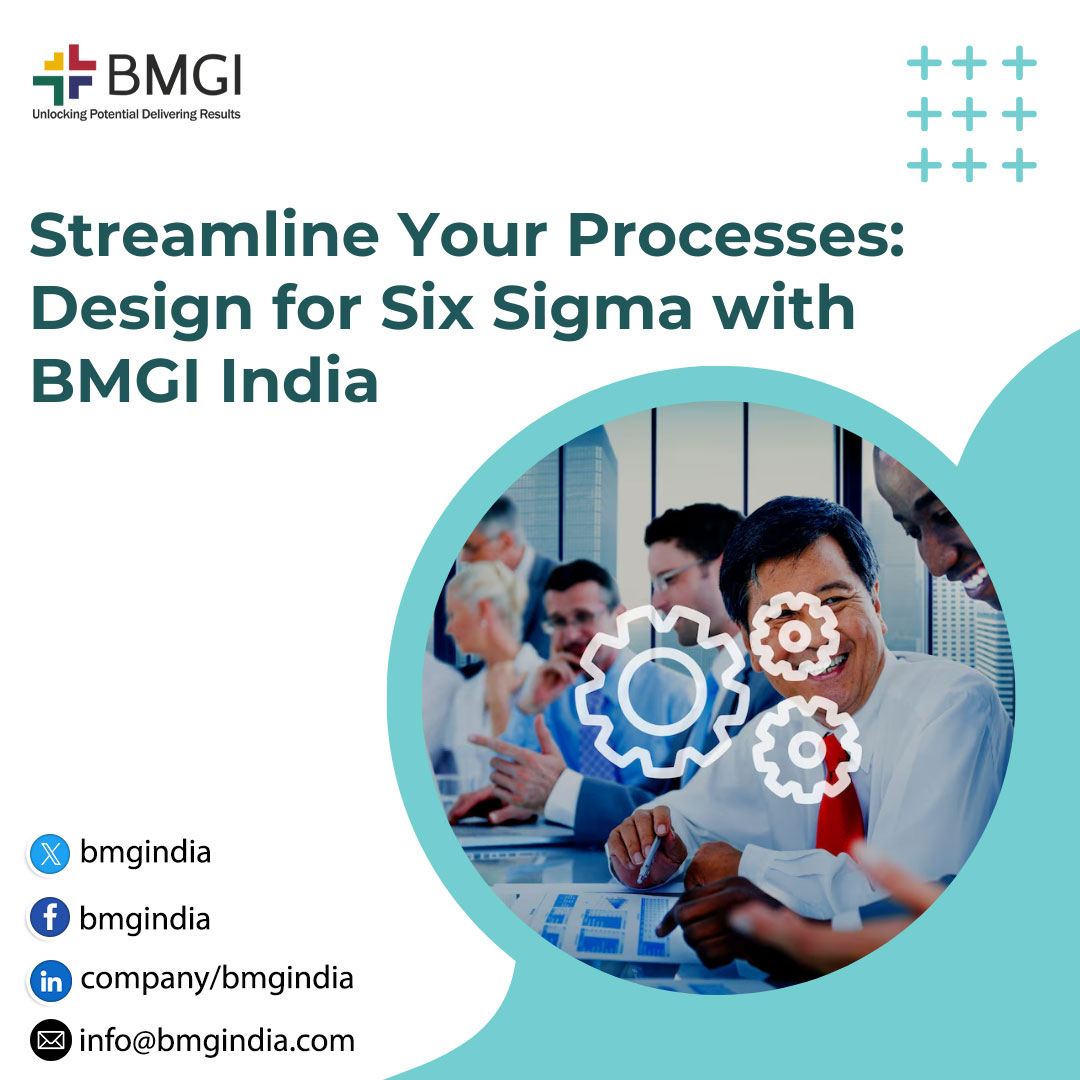 BMGI
Unlocking Potential Delivering Results

Streamline Your Processes: Design for Six Sigma with BMGI India

bmgindia

bmgindia

company/bmgindia

info@bmgindia.com